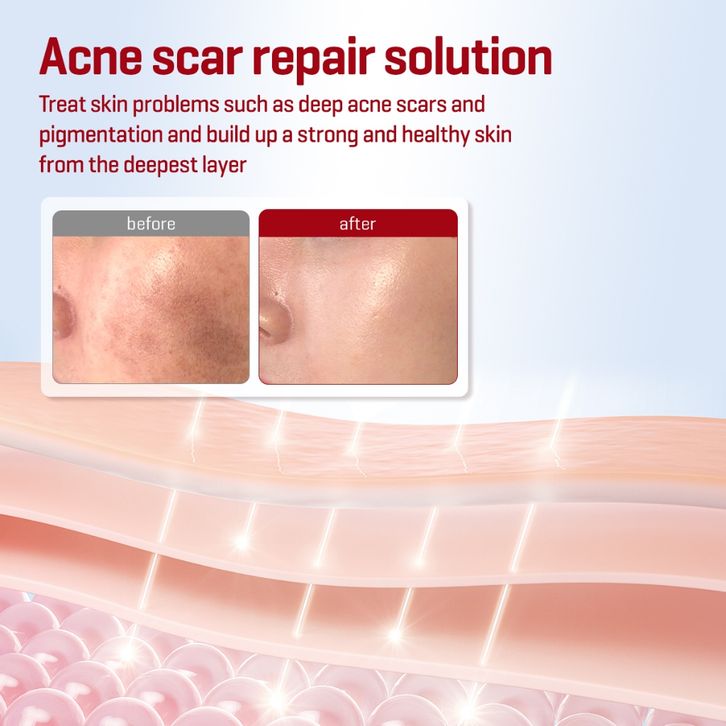 Acne scar repair solution

Treat skin problems such as deep acne scars and pigmentation and build up a strong and healthy skin from the deepest layer

before

after